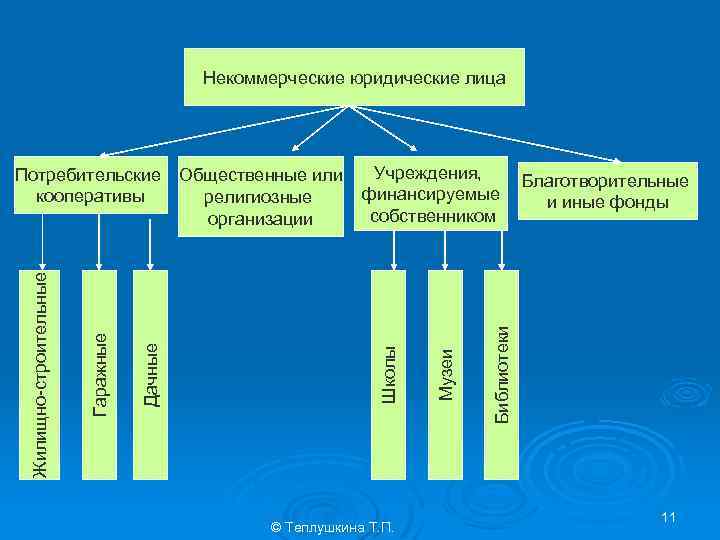 Некоммерческие юридические лица

Потребительские кооперативы

Общественные или религиозные организации

Учреждения, финансируемые собственником

Благотворительные и иные фонды

Жилищно-строительные

Гаражные

Дачные

Школы

Музеи

Библиотеки

© Теплушкина Т.П.

11